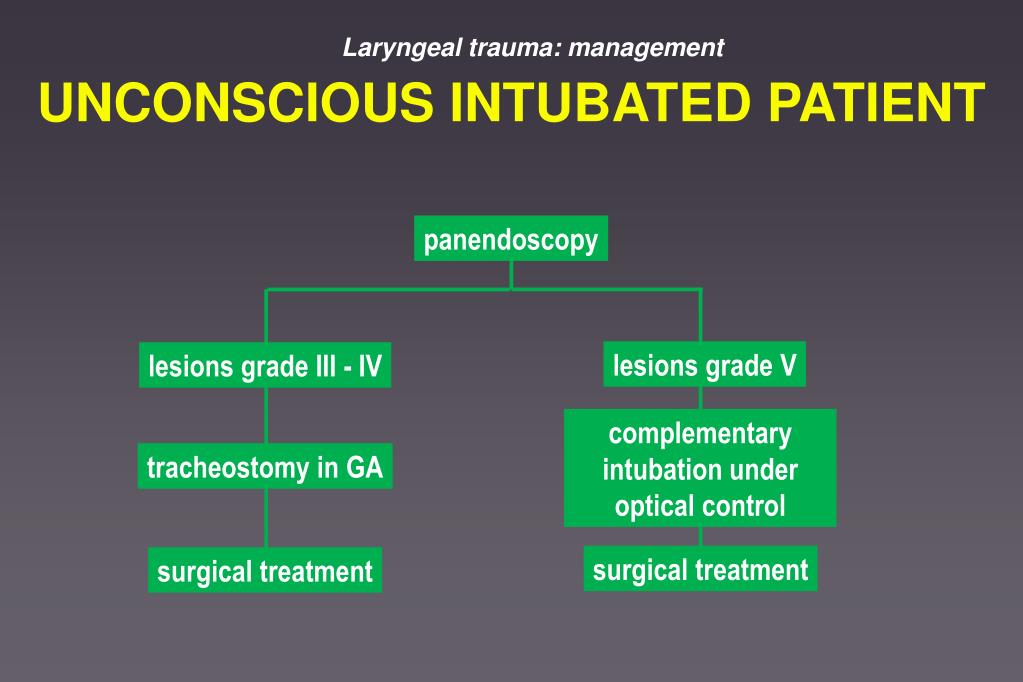 Laryngeal trauma: management

UNCONSCIOUS INTUBATED PATIENT

panendoscopy

lesions grade III - IV

tracheostomy in GA

surgical treatment

lesions grade V

complementary intubation under optical control

surgical treatment